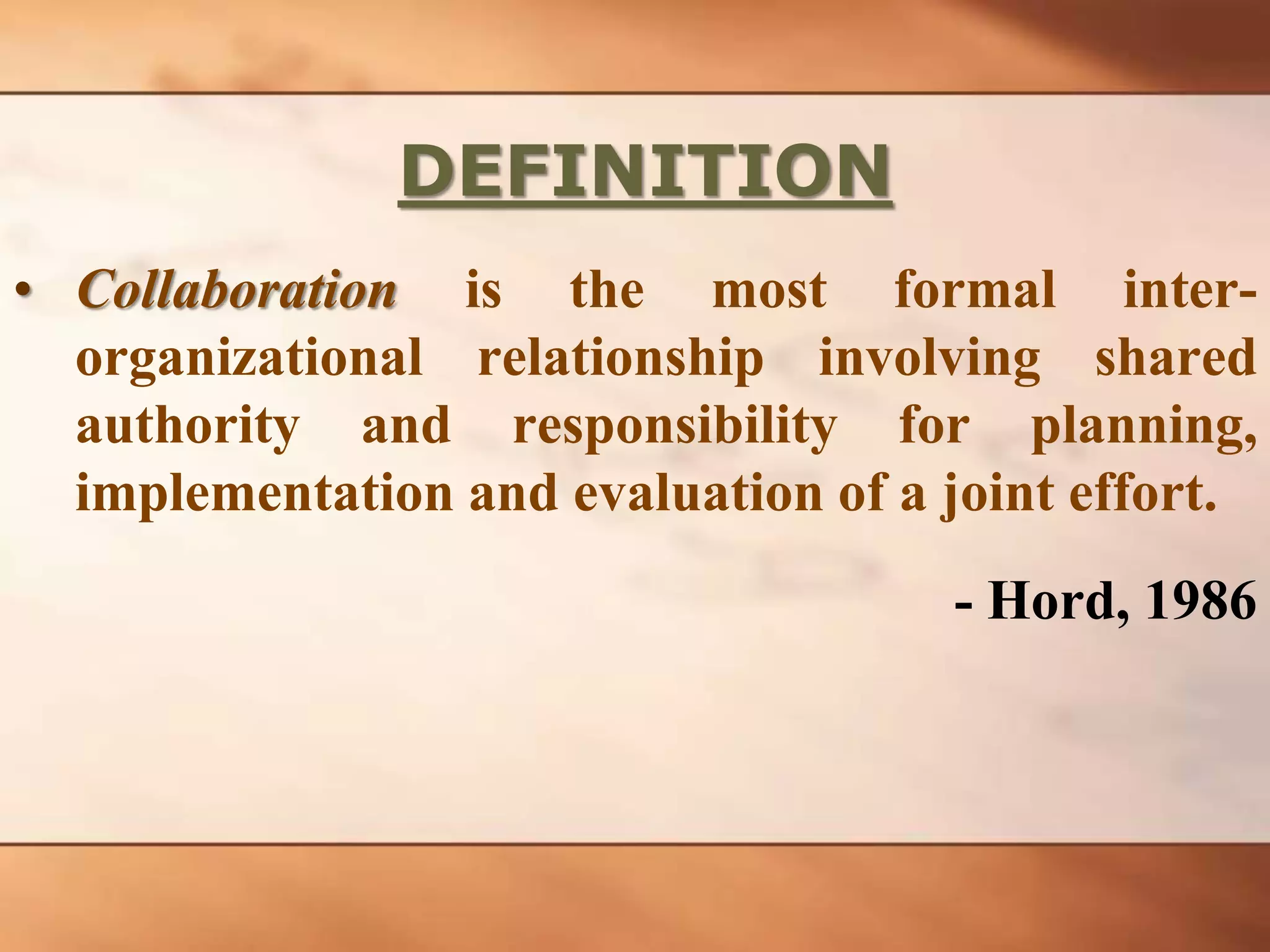 DEFINITION

• Collaboration is the most formal inter-organizational relationship involving shared authority and responsibility for planning, implementation and evaluation of a joint effort.

- Hord, 1986